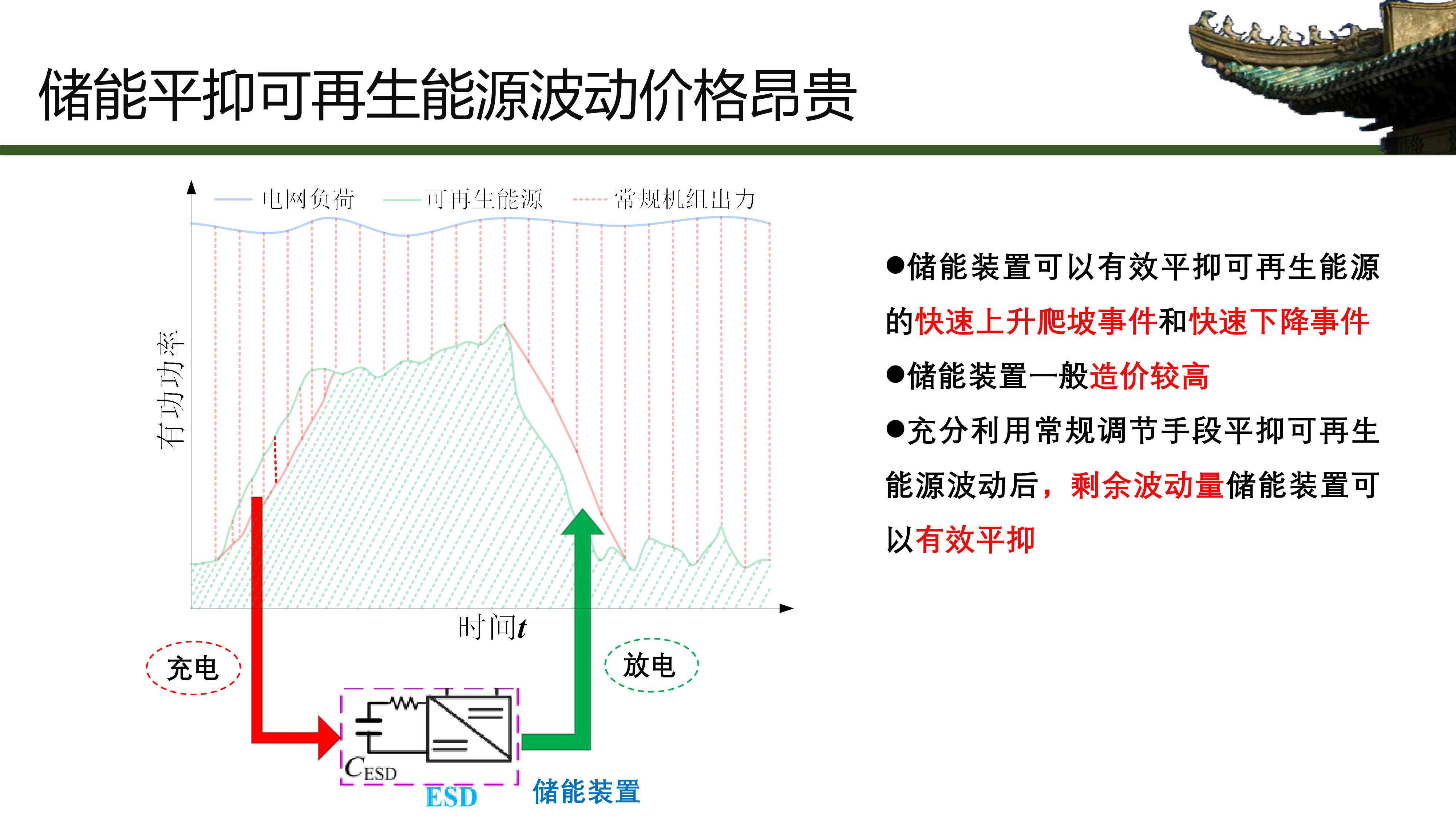 储能平抑可再生能源波动价格昂贵

电网负荷　可再生能源　常规机组出力

有功功率

时间$t$

充电

放电

$C_{ESD}$

ESD

储能装置

●储能装置可以有效平抑可再生能源的快速上升爬坡事件和快速下降事件

●储能装置一般造价较高

●充分利用常规调节手段平抑可再生能源波动后，剩余波动量储能装置可以有效平抑